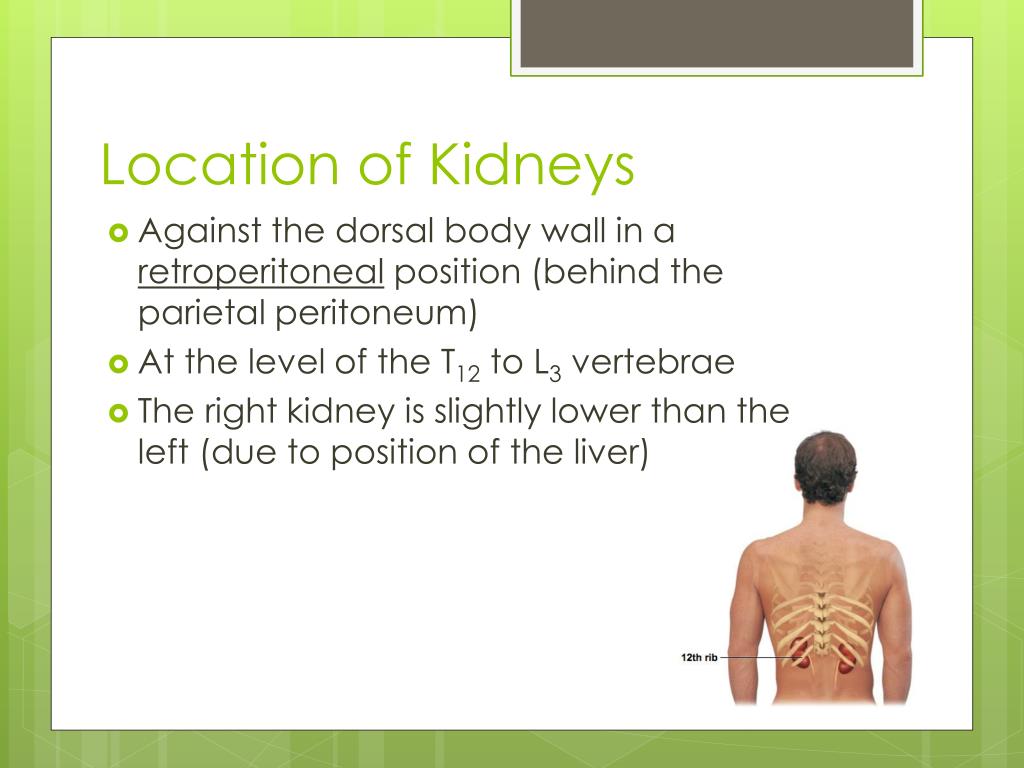 Location of Kidneys

Against the dorsal body wall in a retroperitoneal position (behind the parietal peritoneum)

At the level of the $T_{12}$ to $L_3$ vertebrae

The right kidney is slightly lower than the left (due to position of the liver)

12th rib